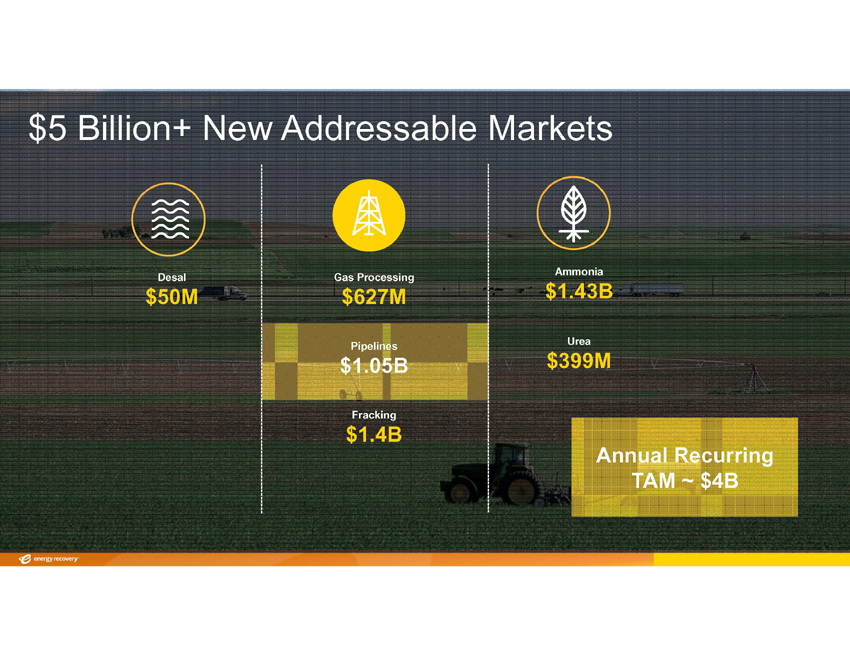 $5 Billion+ New Addressable Markets

Desal
$50M

Gas Processing
$627M

Pipelines
$1.05B

Fracking
$1.4B

Ammonia
$1.43B

Urea
$399M

Annual Recurring
TAM ~ $4B

energy recovery